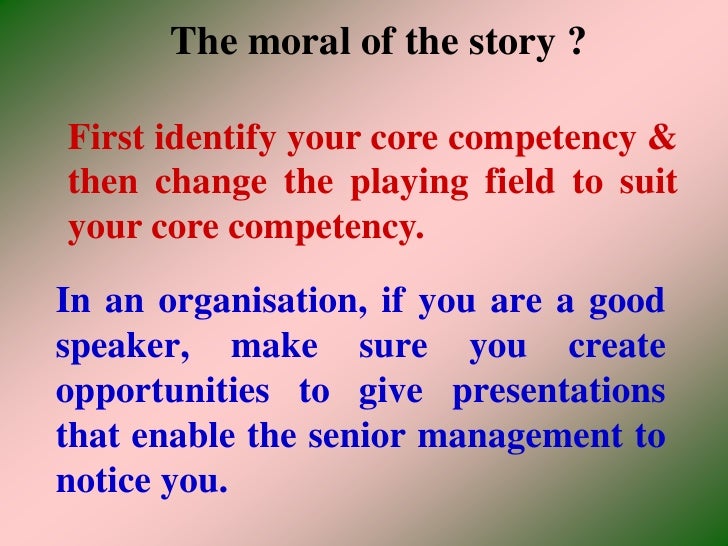 The moral of the story ?

First identify your core competency & then change the playing field to suit your core competency.

In an organisation, if you are a good speaker, make sure you create opportunities to give presentations that enable the senior management to notice you.